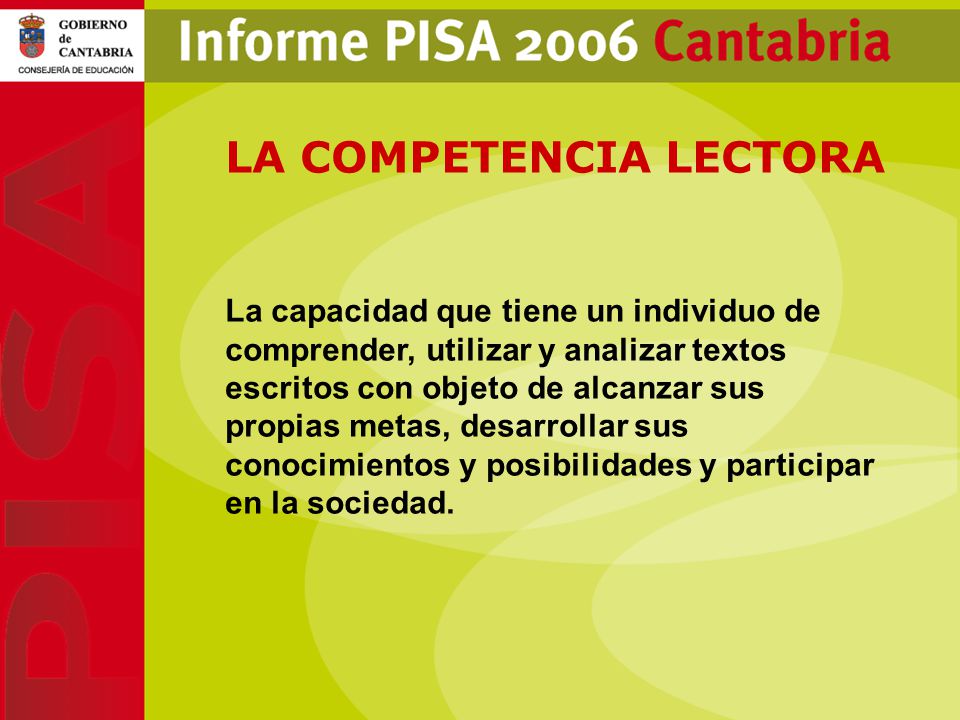 GOBIERNO de CANTABRIA
CONSEJERÍA DE EDUCACIÓN

Informe PISA 2006 Cantabria

PISA

LA COMPETENCIA LECTORA

La capacidad que tiene un individuo de comprender, utilizar y analizar textos escritos con objeto de alcanzar sus propias metas, desarrollar sus conocimientos y posibilidades y participar en la sociedad.